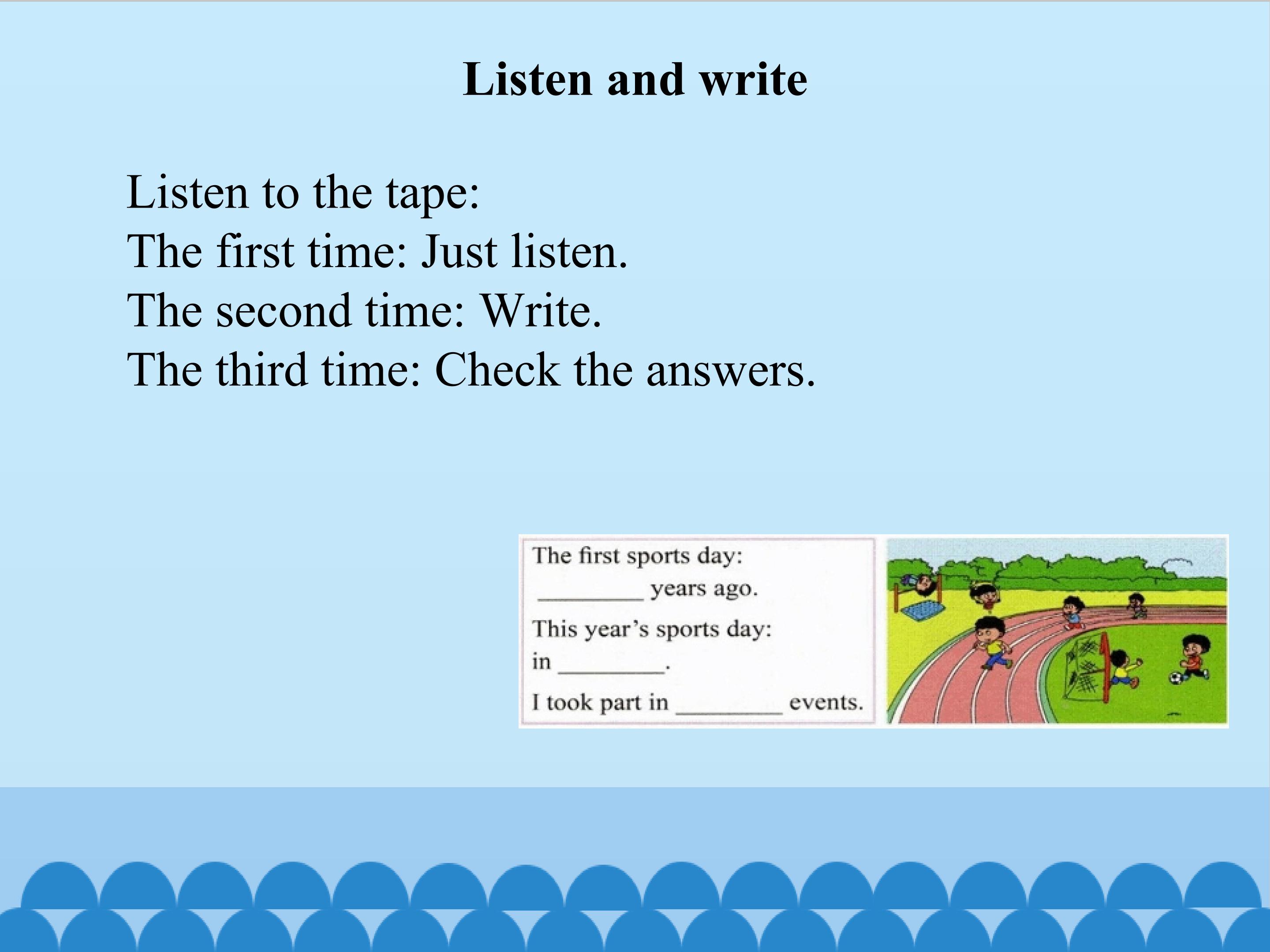 Listen and write

Listen to the tape:
The first time: Just listen.
The second time: Write.
The third time: Check the answers.

The first sports day:
________ years ago.
This year's sports day:
in ________.
I took part in ________ events.